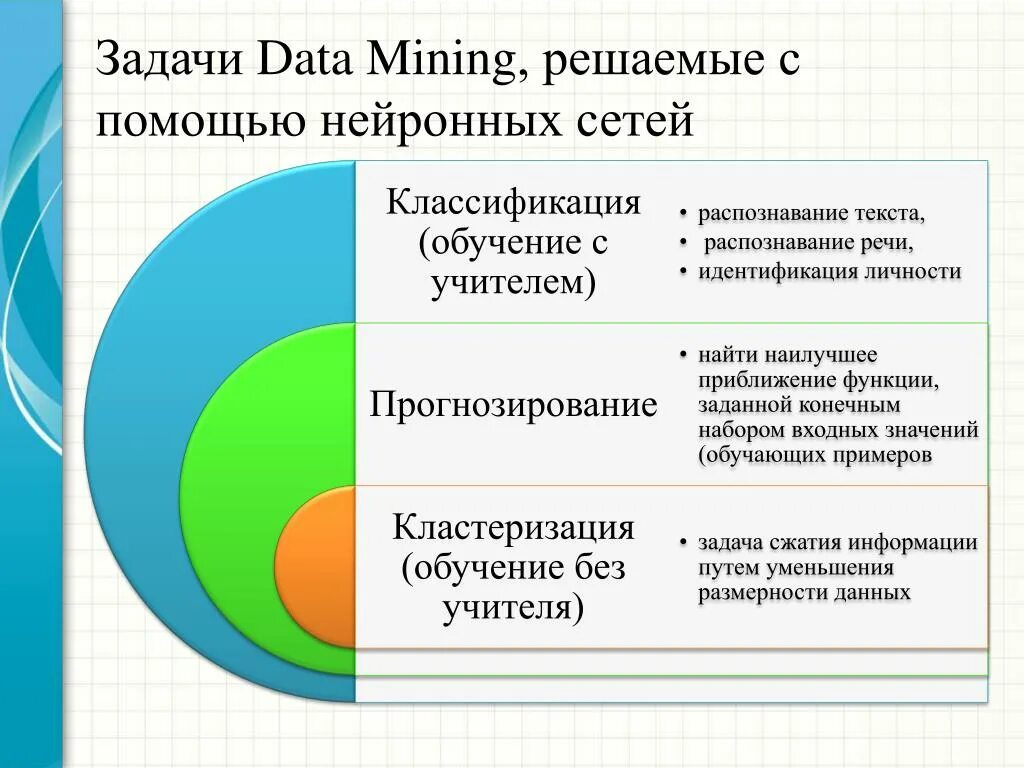 Задачи Data Mining, решаемые с помощью нейронных сетей

Классификация (обучение с учителем)

• распознавание текста,
• распознавание речи,
• идентификация личности

Прогнозирование

• найти наилучшее приближение функции, заданной конечным набором входных значений (обучающих примеров

Кластеризация (обучение без учителя)

• задача сжатия информации путем уменьшения размерности данных